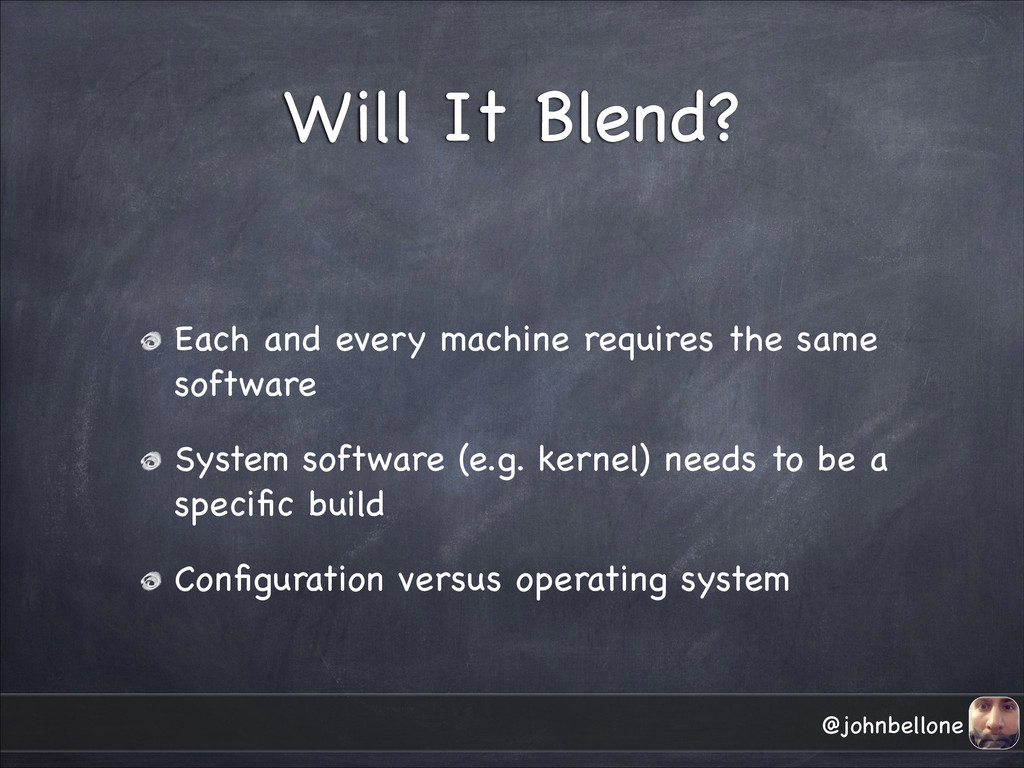 Will It Blend?

Each and every machine requires the same software

System software (e.g. kernel) needs to be a specific build

Configuration versus operating system

@johnbellone